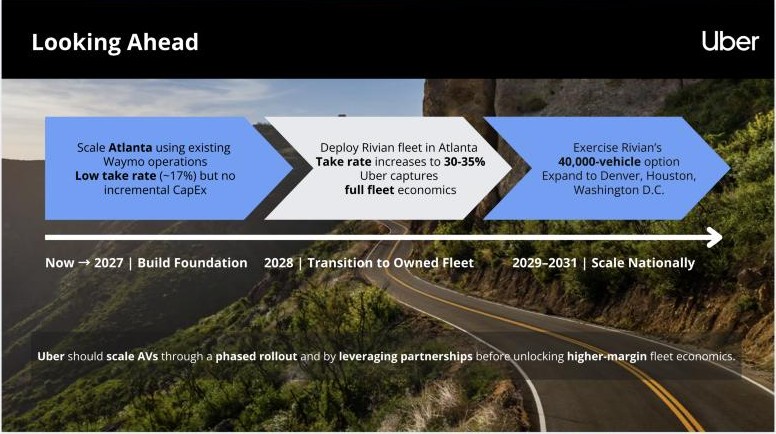 Looking Ahead

Uber

Scale Atlanta using existing Waymo operations
Low take rate (~17%) but no incremental CapEx

Deploy Rivian fleet in Atlanta
Take rate increases to 30-35%
Uber captures
full fleet economics

Exercise Rivian's
40,000-vehicle option
Expand to Denver, Houston, Washington D.C.

Now → 2027 | Build Foundation

2028 | Transition to Owned Fleet

2029–2031 | Scale Nationally

Uber should scale AVs through a phased rollout and by leveraging partnerships before unlocking higher-margin fleet economics.